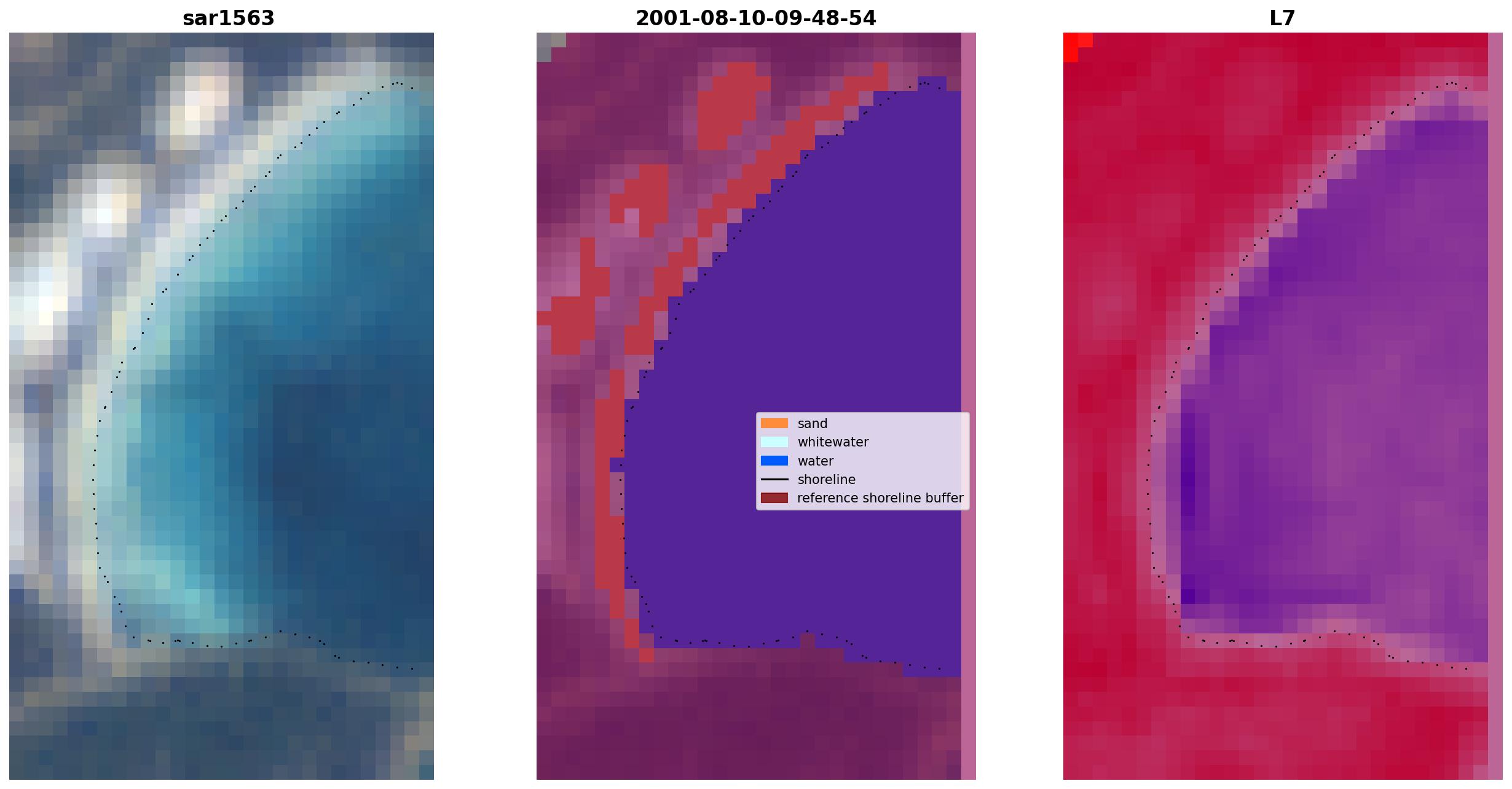 sar1563

2001-08-10-09-48-54

sand
whitewater
water
shoreline
reference shoreline buffer

L7